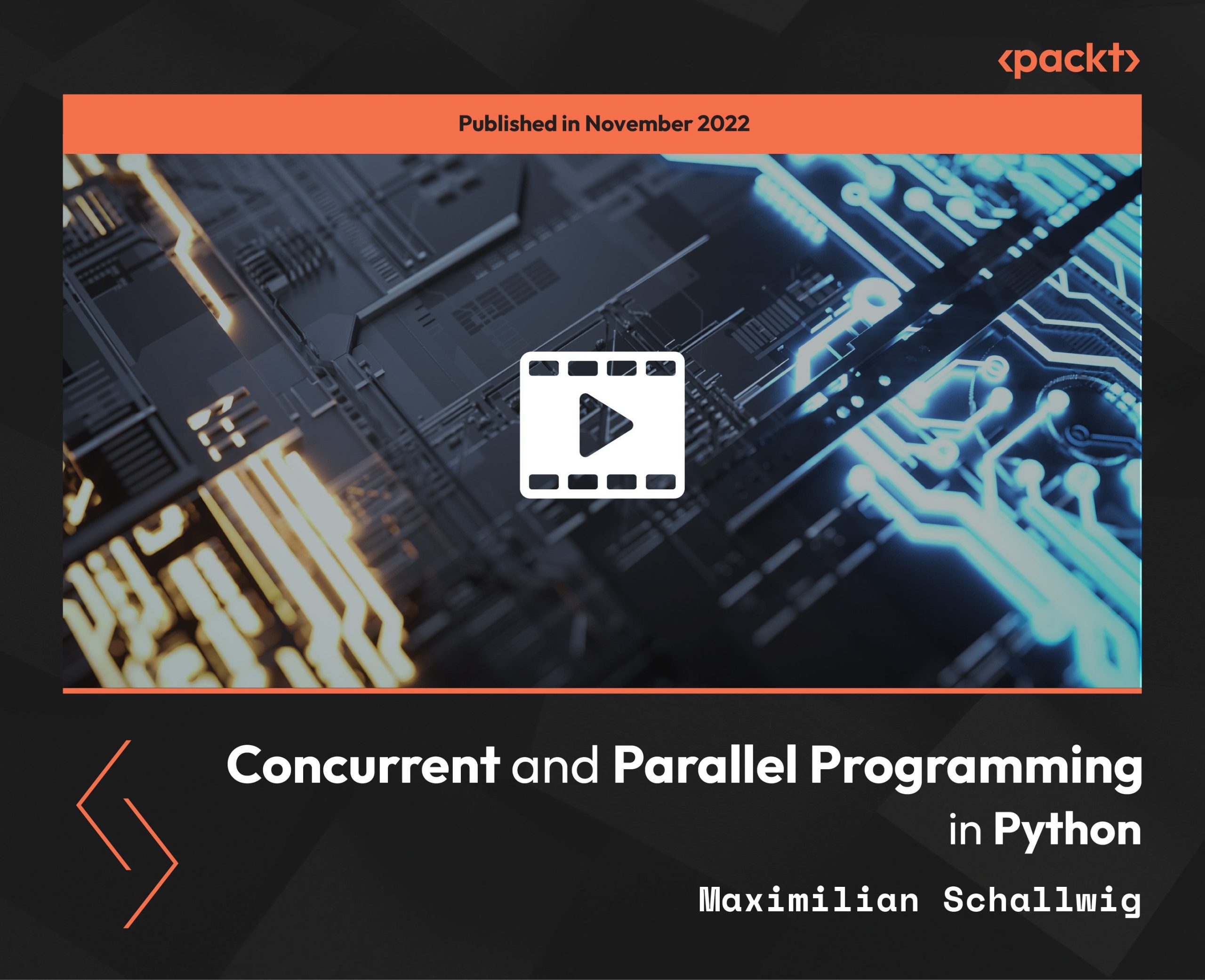 ‹packt›

Published in November 2022

Concurrent and Parallel Programming in Python

Maximilian Schallwig